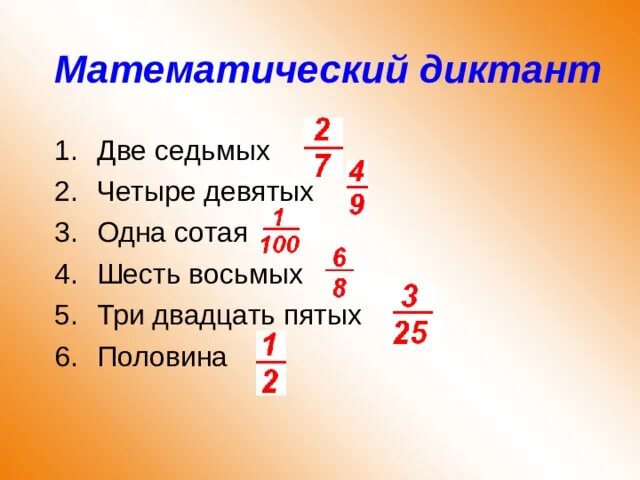 Математический диктант

1. Две седьмых $\frac{2}{7}$
2. Четыре девятых $\frac{4}{9}$
3. Одна сотая $\frac{1}{100}$
4. Шесть восьмых $\frac{6}{8}$
5. Три двадцать пятых $\frac{3}{25}$
6. Половина $\frac{1}{2}$